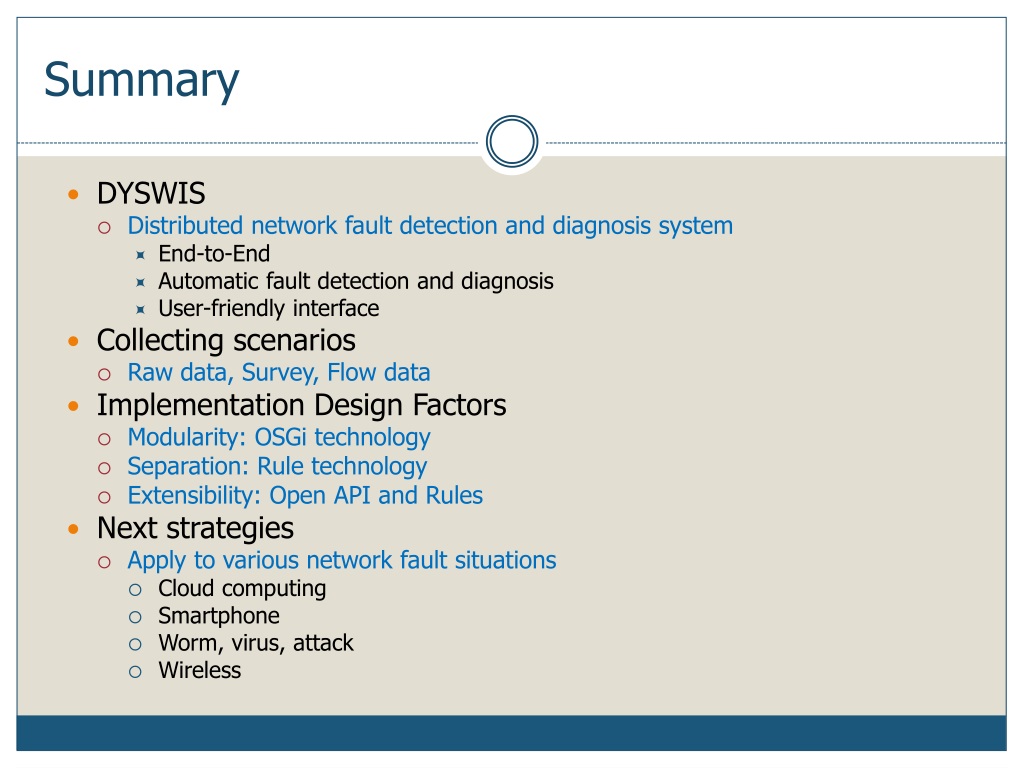 Summary

- DYSWIS
  - Distributed network fault detection and diagnosis system
    - End-to-End
    - Automatic fault detection and diagnosis
    - User-friendly interface
- Collecting scenarios
  - Raw data, Survey, Flow data
- Implementation Design Factors
  - Modularity: OSGi technology
  - Separation: Rule technology
  - Extensibility: Open API and Rules
- Next strategies
  - Apply to various network fault situations
    - Cloud computing
    - Smartphone
    - Worm, virus, attack
    - Wireless